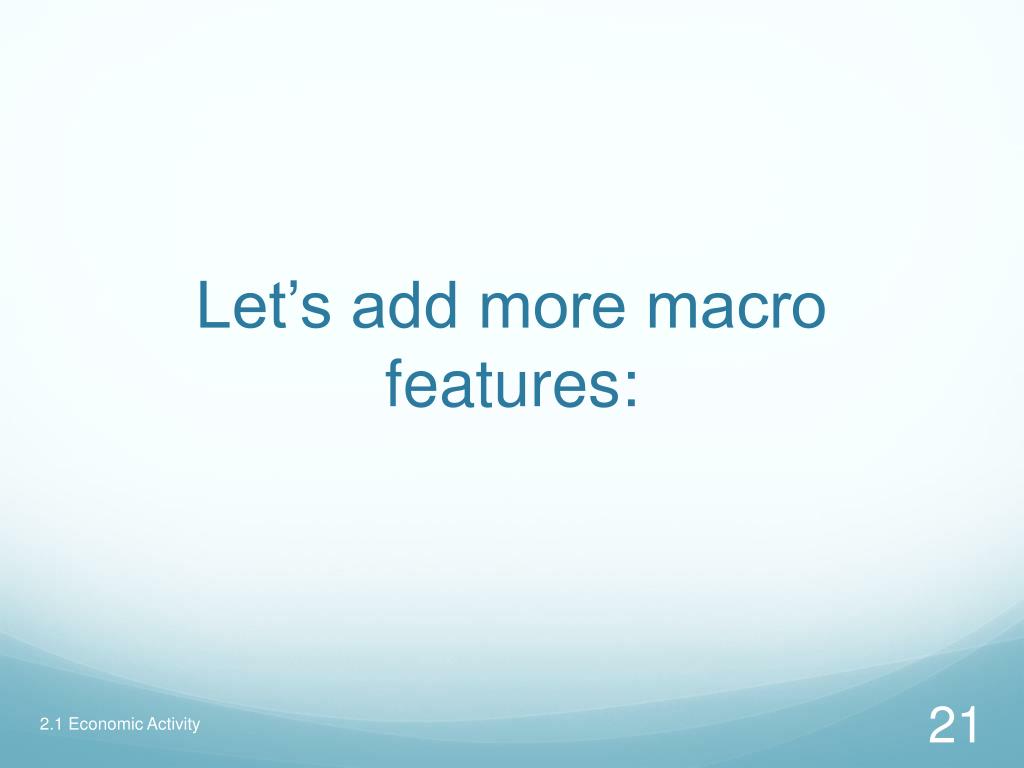 Let’s add more macro features:

2.1 Economic Activity

21